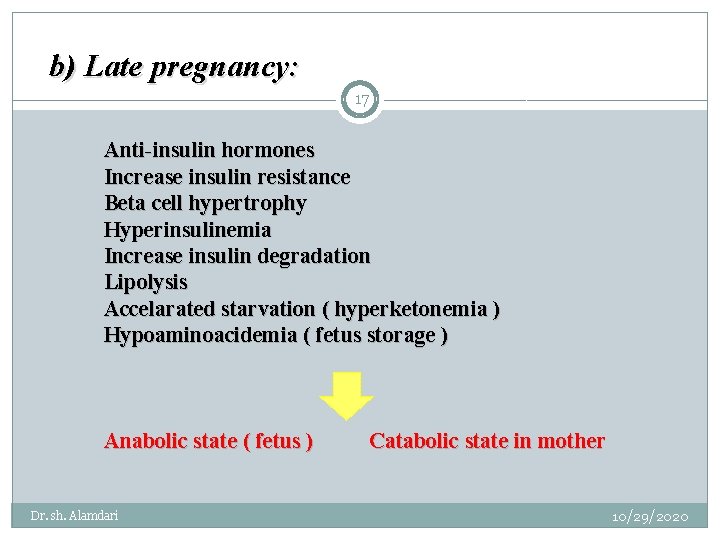 b) Late pregnancy:

17

Anti-insulin hormones
Increase insulin resistance
Beta cell hypertrophy
Hyperinsulinemia
Increase insulin degradation
Lipolysis
Accelarated starvation ( hyperketonemia )
Hypoaminoacidemia ( fetus storage )

Anabolic state ( fetus ) Catabolic state in mother

Dr. sh. Alamdari

10/29/2020